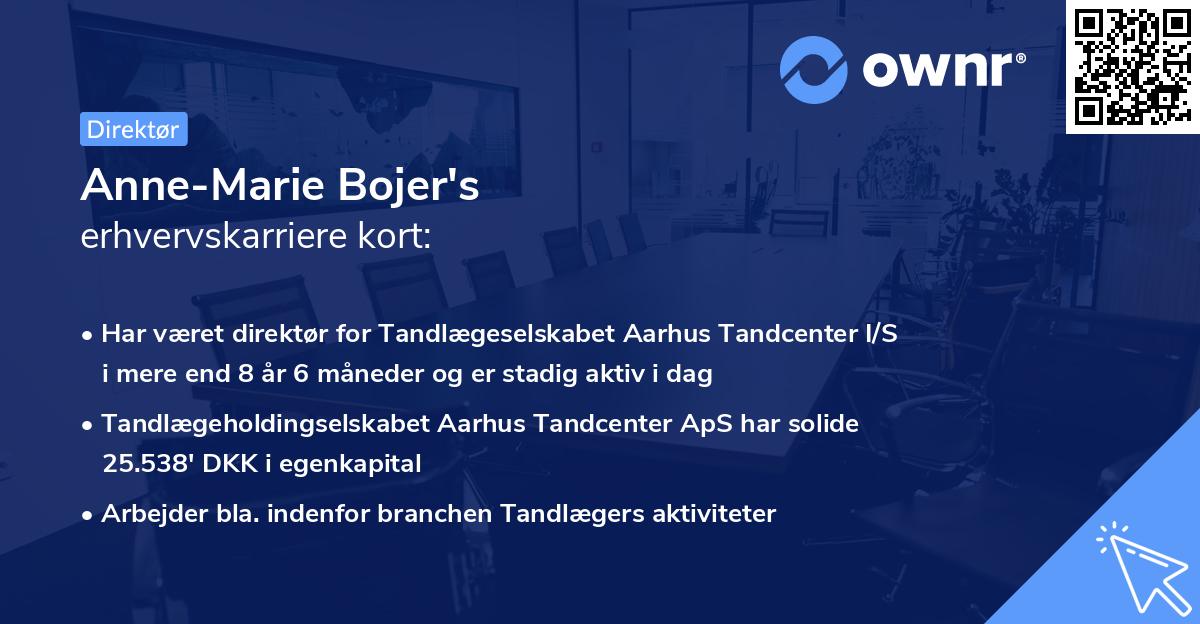 ownr®

Direktør

Anne-Marie Bojer's erhvervskarriere kort:

• Har været direktør for Tandlægeselskabet Aarhus Tandcenter I/S i mere end 8 år 6 måneder og er stadig aktiv i dag

• Tandlægeholdingselskabet Aarhus Tandcenter ApS har solide 25.538' DKK i egenkapital

• Arbejder bla. indenfor branchen Tandlægers aktiviteter